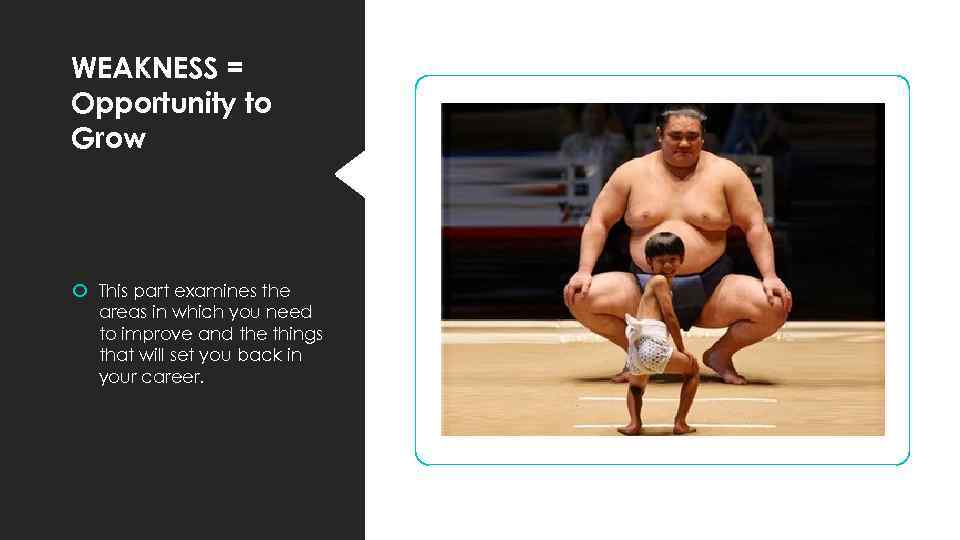 WEAKNESS = Opportunity to Grow

This part examines the areas in which you need to improve and the things that will set you back in your career.